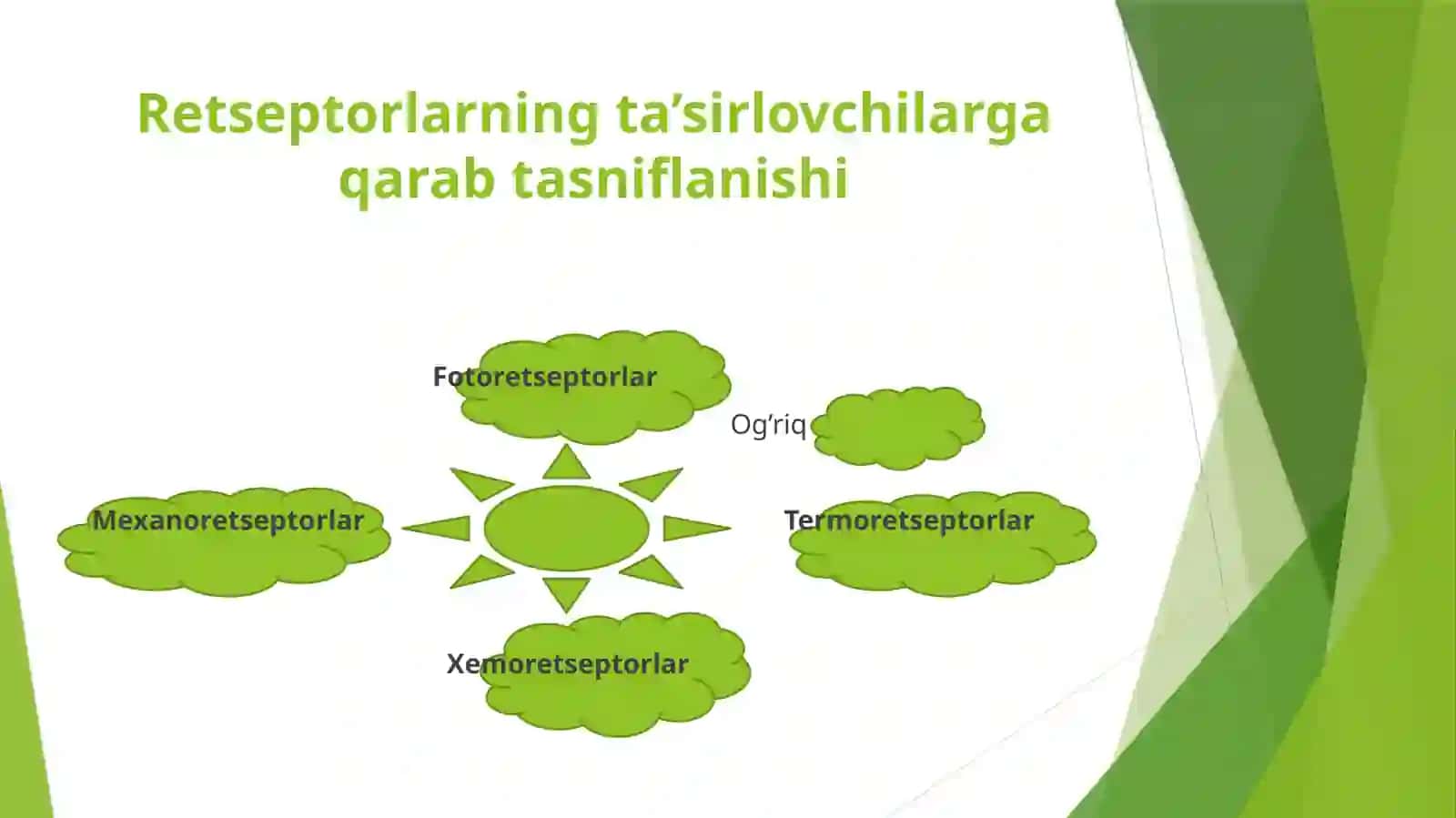 Retseptorlarning ta'sirlovchilarga qarab tasniflanishi

Fotoretseptorlar

Og'riq

Mexanoretseptorlar

Termoretseptorlar

Xemoretseptorlar